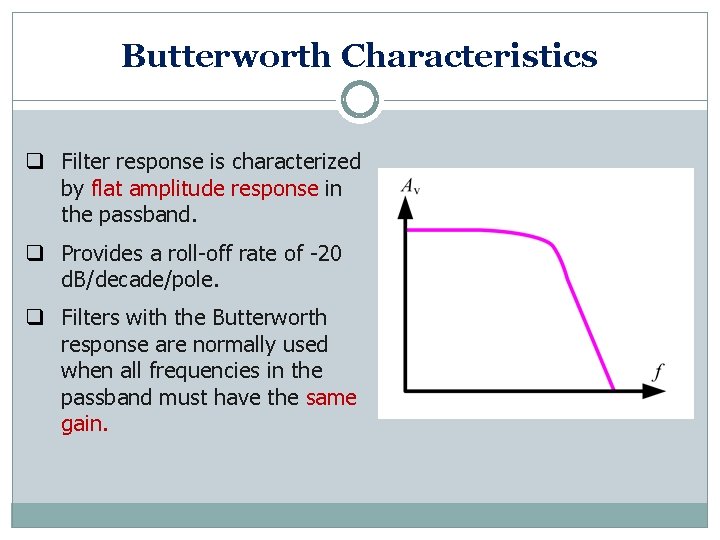 Butterworth Characteristics

❑ Filter response is characterized by flat amplitude response in the passband.

❑ Provides a roll-off rate of -20 dB/decade/pole.

❑ Filters with the Butterworth response are normally used when all frequencies in the passband must have the same gain.

$A_v$

$f$